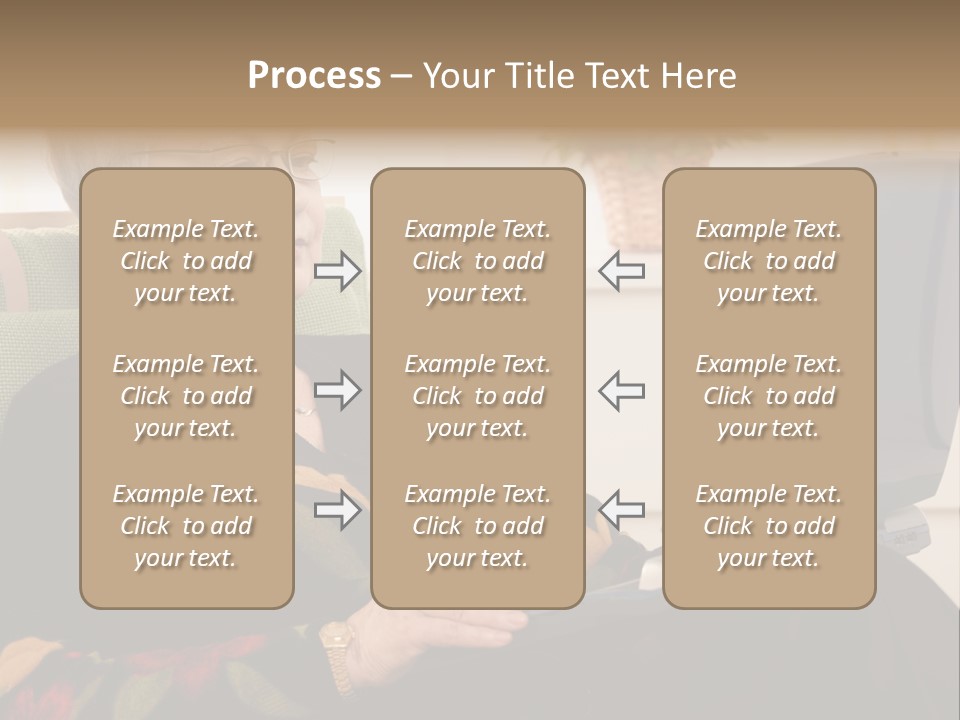 Process – Your Title Text Here

Example Text. Click to add your text.

Example Text. Click to add your text.

Example Text. Click to add your text.

Example Text. Click to add your text.

Example Text. Click to add your text.

Example Text. Click to add your text.

Example Text. Click to add your text.

Example Text. Click to add your text.

Example Text. Click to add your text.